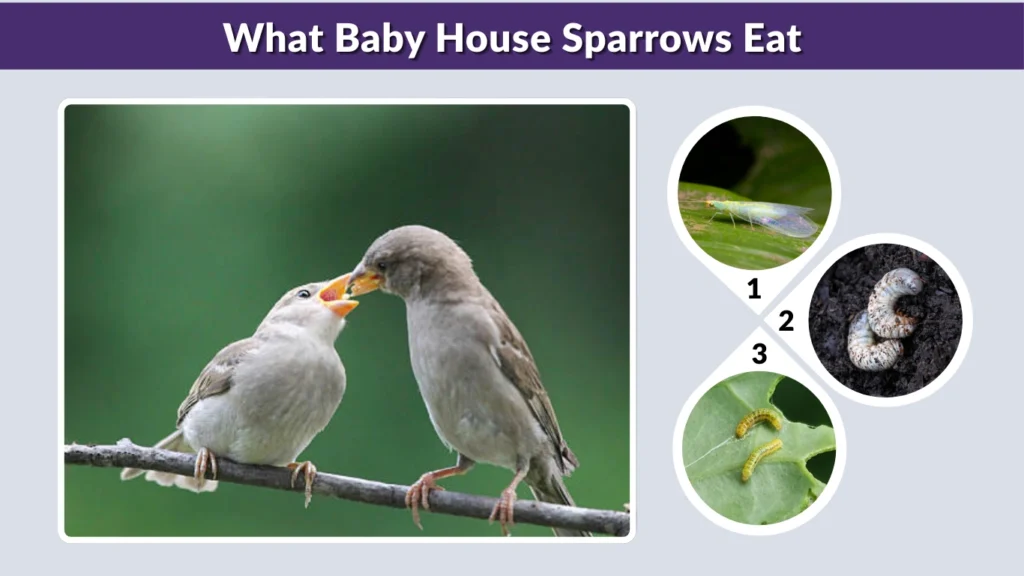 What Baby House Sparrows Eat

1

2

3